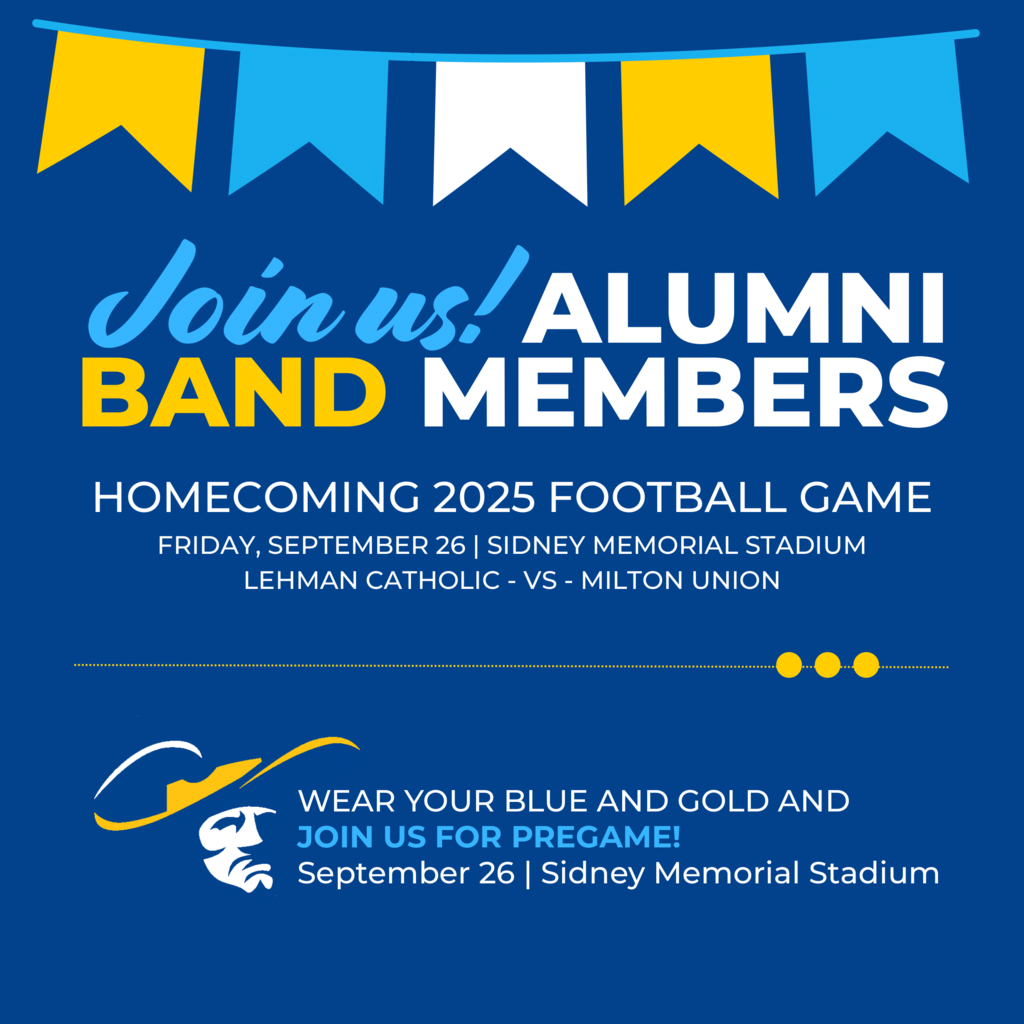 Join us! ALUMNI BAND MEMBERS

HOMECOMING 2025 FOOTBALL GAME
FRIDAY, SEPTEMBER 26 | SIDNEY MEMORIAL STADIUM
LEHMAN CATHOLIC - VS - MILTON UNION

WEAR YOUR BLUE AND GOLD AND
JOIN US FOR PREGAME!
September 26 | Sidney Memorial Stadium